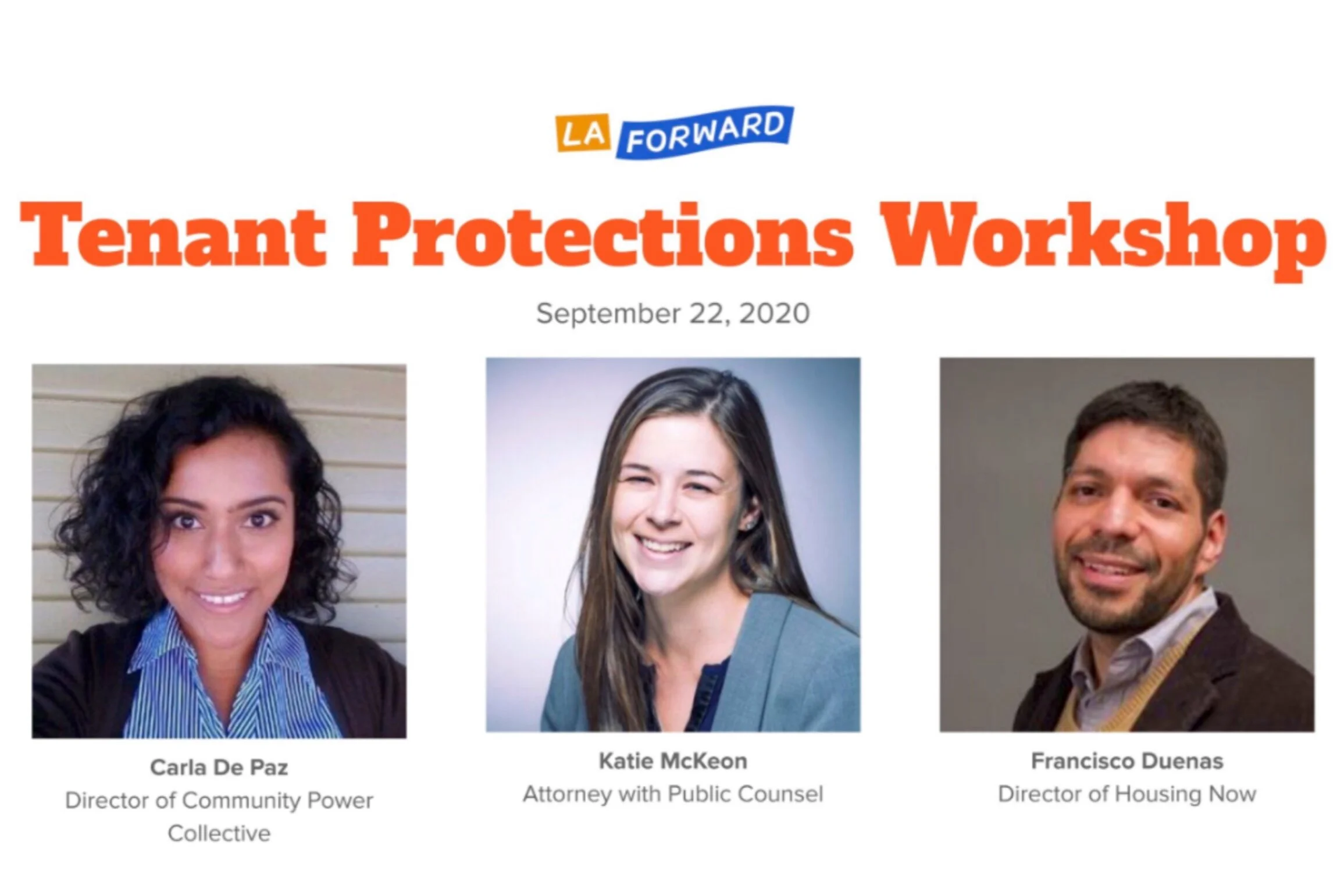 LA FORWARD

Tenant Protections Workshop

September 22, 2020

Carla De Paz
Director of Community Power Collective

Katie McKeon
Attorney with Public Counsel

Francisco Duenas
Director of Housing Now